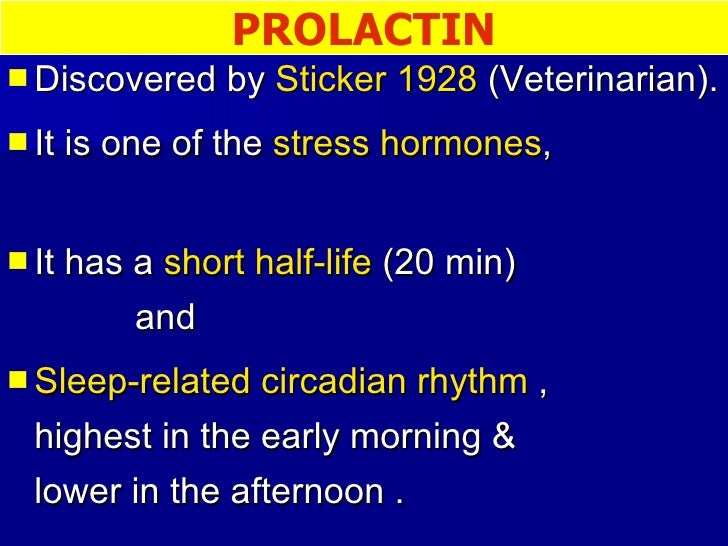 PROLACTIN

Discovered by Sticker 1928 (Veterinarian).

It is one of the stress hormones,

It has a short half-life (20 min)

and

Sleep-related circadian rhythm , highest in the early morning & lower in the afternoon .